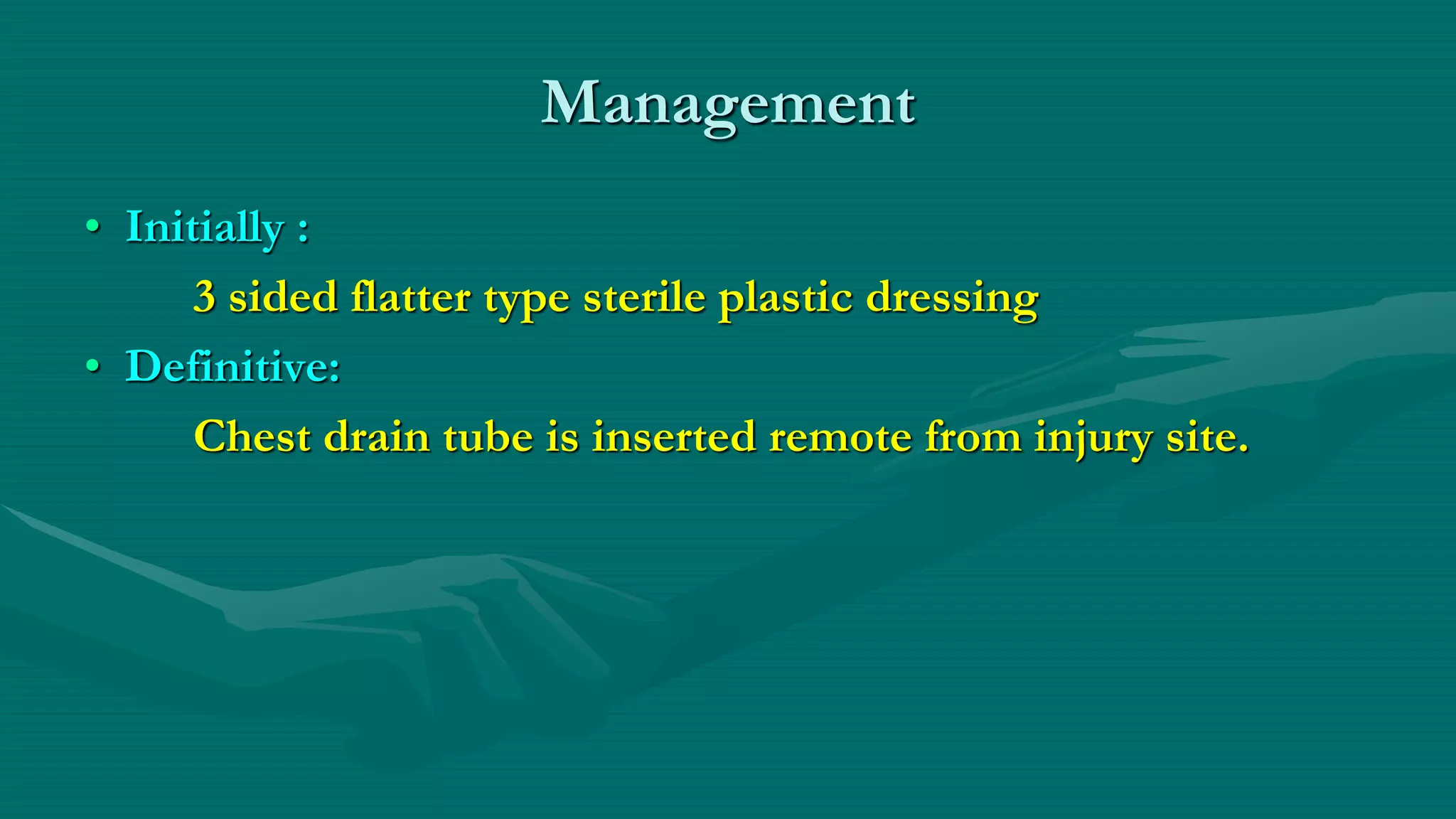 Management

• Initially :

3 sided flatter type sterile plastic dressing

• Definitive:

Chest drain tube is inserted remote from injury site.